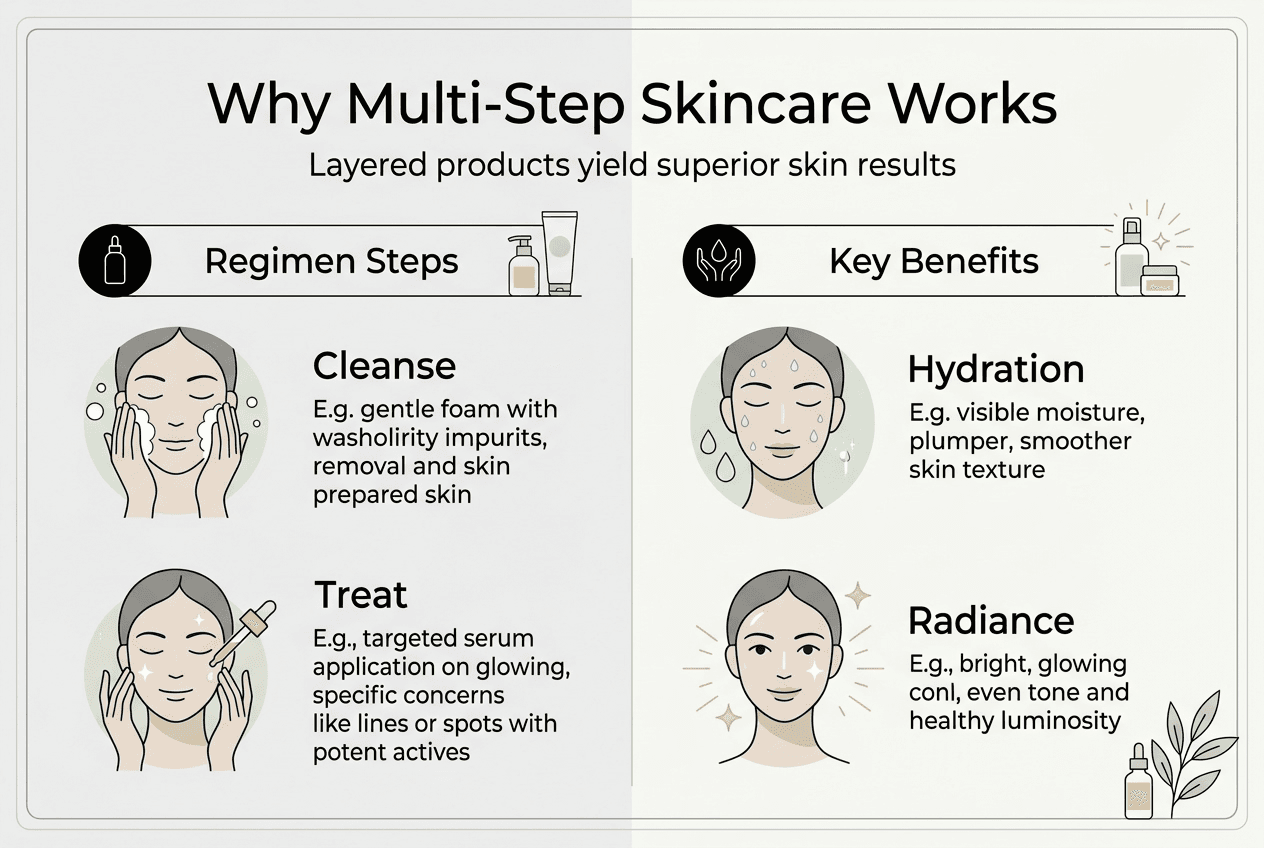 Why Multi-Step Skincare Works

Layered products yield superior skin results

Regimen Steps

Cleanse

E.g. gentle foam with washolirity impurits, removal and skin prepared skin

Treat

E.g., targeted serum application on glowing, specific concerns like lines or spots with potent actives

Key Benefits

Hydration

E.g. visible moisture, plumper, smoother skin texture

Radiance

E.g., bright, glowing conl, even tone and healthy luminosity